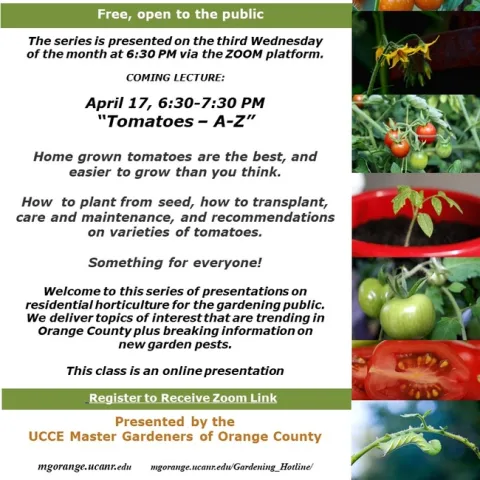 Free, open to the public

The series is presented on the third Wednesday of the month at 6:30 PM via the ZOOM platform.

COMING LECTURE:

April 17, 6:30-7:30 PM
"Tomatoes – A-Z"

Home grown tomatoes are the best, and easier to grow than you think.

How to plant from seed, how to transplant, care and maintenance, and recommendations on varieties of tomatoes.

Something for everyone!

Welcome to this series of presentations on residential horticulture for the gardening public. We deliver topics of interest that are trending in Orange County plus breaking information on new garden pests.

This class is an online presentation

Register to Receive Zoom Link

Presented by the
UCCE Master Gardeners of Orange County

mgorange.ucanr.edu mgorange.ucanr.edu/Gardening_Hotline/